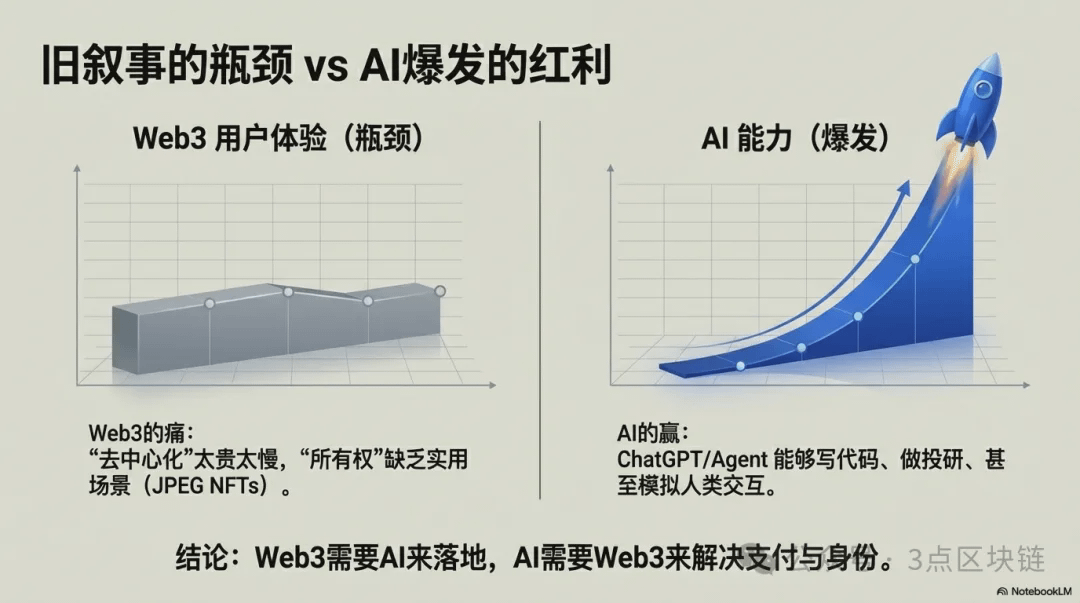 旧叙事的瓶颈 vs AI爆发的红利

Web3 用户体验（瓶颈）

Web3的痛：
“去中心化”太贵太慢，“所有权”缺乏实用场景（JPEG NFTs）。

AI 能力（爆发）

AI的赢：
ChatGPT/Agent 能够写代码、做投研、甚至模拟人类交互。

结论：Web3需要AI来落地，AI需要Web3来解决支付与身份。

3点区块链

NotebookLM